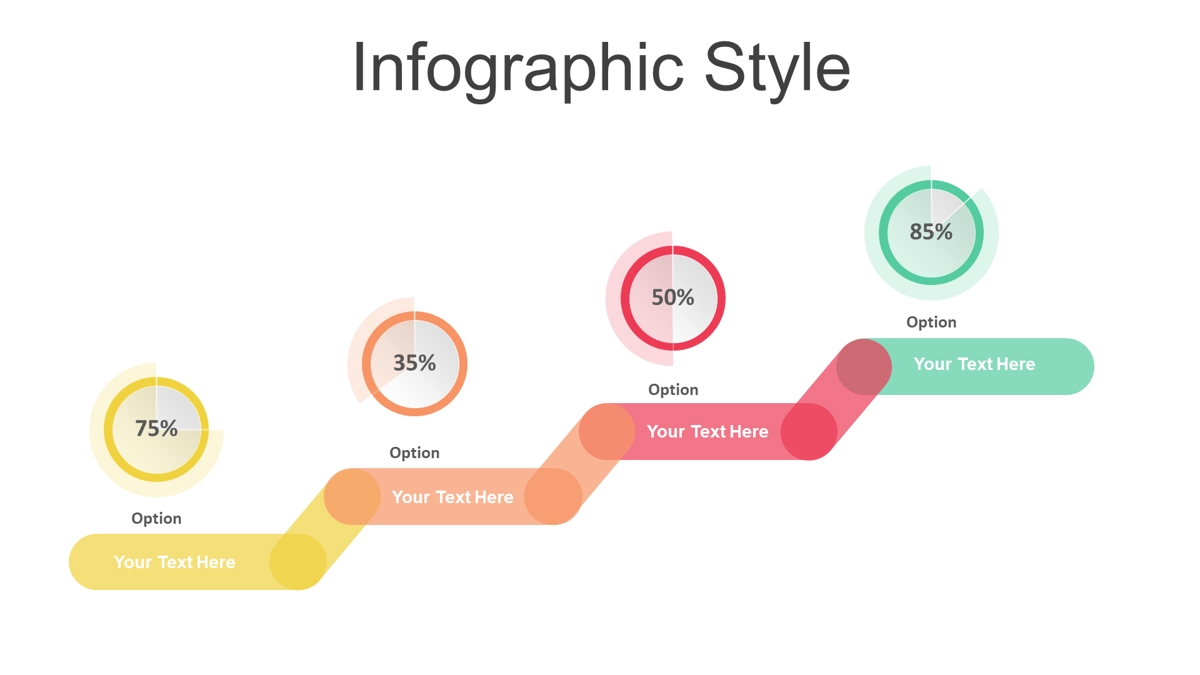 Infographic Style

75%

Option

Your Text Here

35%

Option

Your Text Here

50%

Option

Your Text Here

85%

Option

Your Text Here